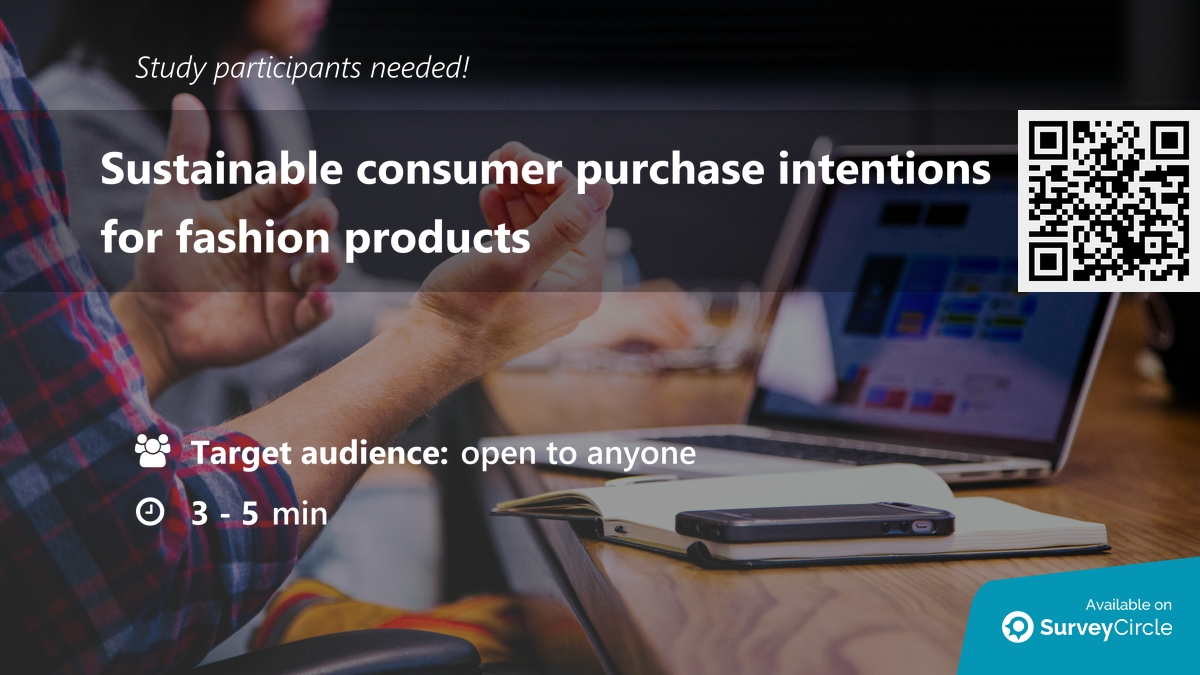 Study participants needed!

Sustainable consumer purchase intentions for fashion products

Target audience: open to anyone

3 - 5 min

Available on SurveyCircle